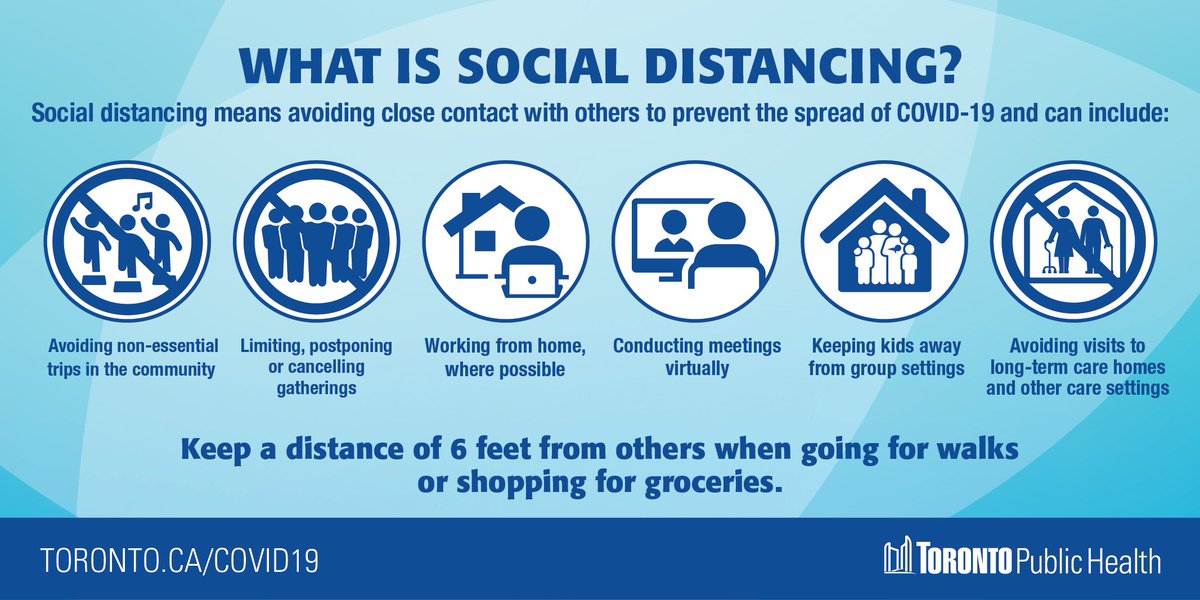 WHAT IS SOCIAL DISTANCING?

Social distancing means avoiding close contact with others to prevent the spread of COVID-19 and can include:

Avoiding non-essential trips in the community

Limiting, postponing or cancelling gatherings

Working from home, where possible

Conducting meetings virtually

Keeping kids away from group settings

Avoiding visits to long-term care homes and other care settings

Keep a distance of 6 feet from others when going for walks or shopping for groceries.

TORONTO.CA/COVID19

TORONTO Public Health